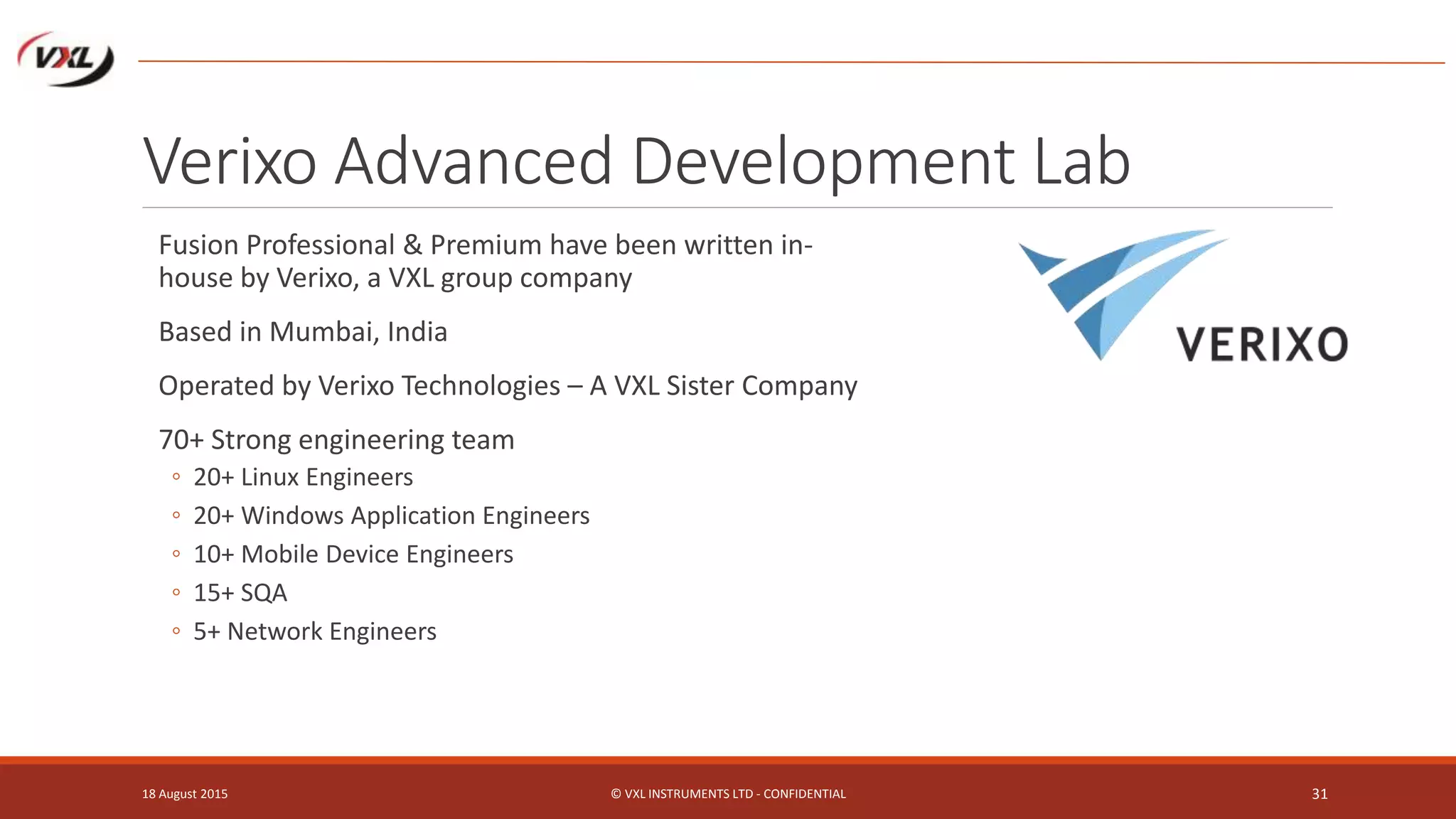 VXL

Verixo Advanced Development Lab

Fusion Professional & Premium have been written in-house by Verixo, a VXL group company

Based in Mumbai, India

Operated by Verixo Technologies – A VXL Sister Company

70+ Strong engineering team

◦ 20+ Linux Engineers
◦ 20+ Windows Application Engineers
◦ 10+ Mobile Device Engineers
◦ 15+ SQA
◦ 5+ Network Engineers

VERIXO

18 August 2015

© VXL INSTRUMENTS LTD - CONFIDENTIAL

31